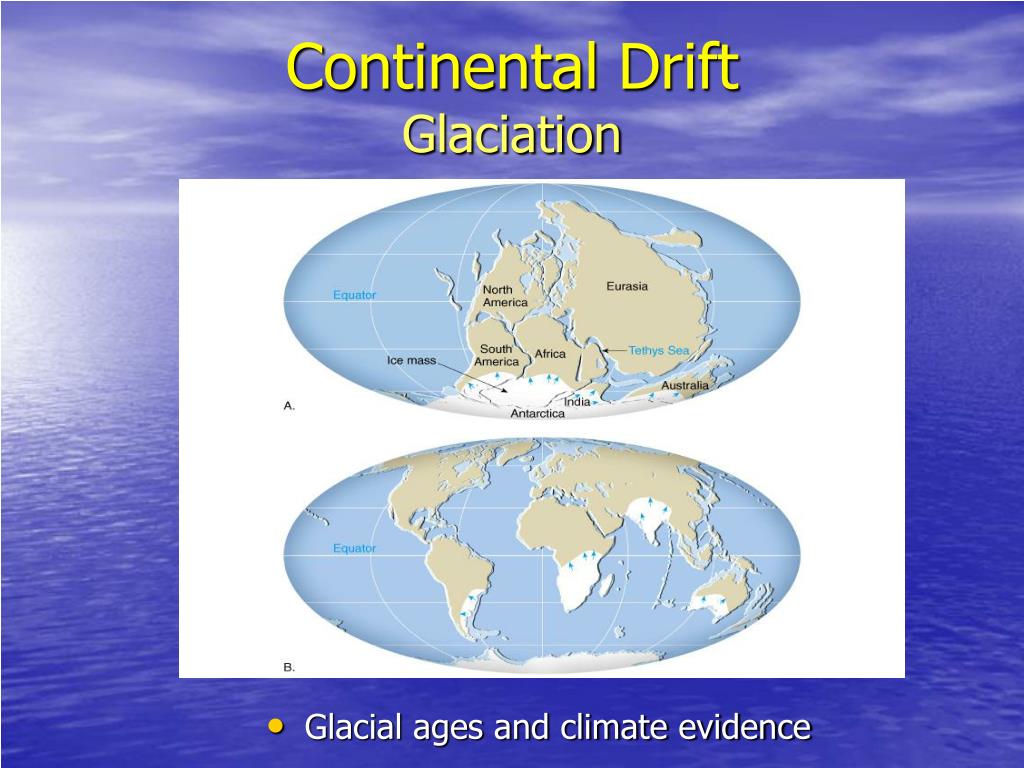 Continental Drift
Glaciation

Equator
North America
Eurasia
South America
Africa
Tethys Sea
Ice mass
Australia
India
Antarctica
A.

Equator
B.

• Glacial ages and climate evidence